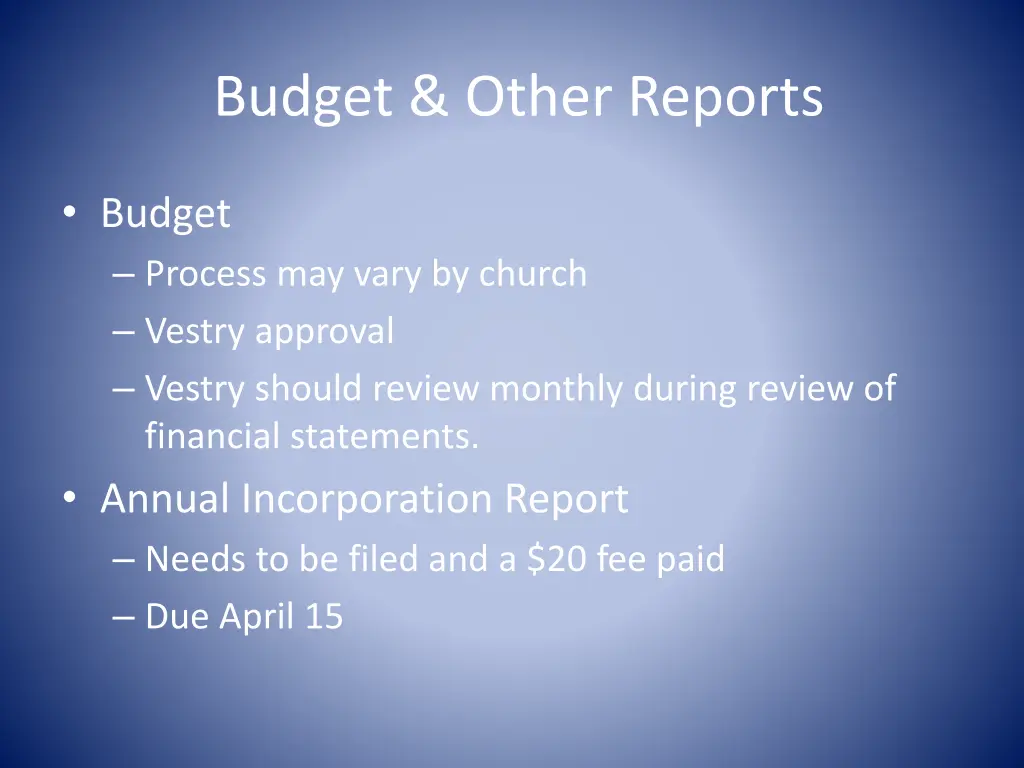 Budget & Other Reports

• Budget
– Process may vary by church
– Vestry approval
– Vestry should review monthly during review of financial statements.
• Annual Incorporation Report
– Needs to be filed and a \$20 fee paid
– Due April 15